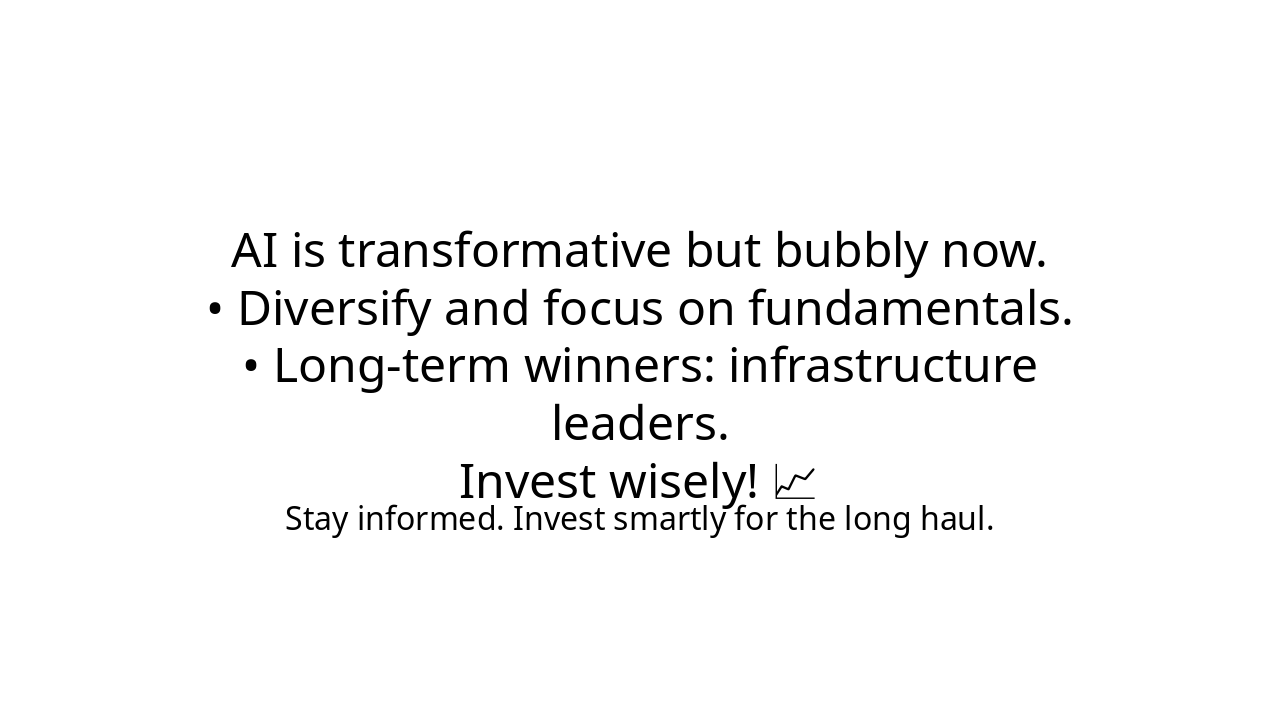 AI is transformative but bubbly now.
• Diversify and focus on fundamentals.
• Long-term winners: infrastructure leaders.
Invest wisely! 📈
Stay informed. Invest smartly for the long haul.